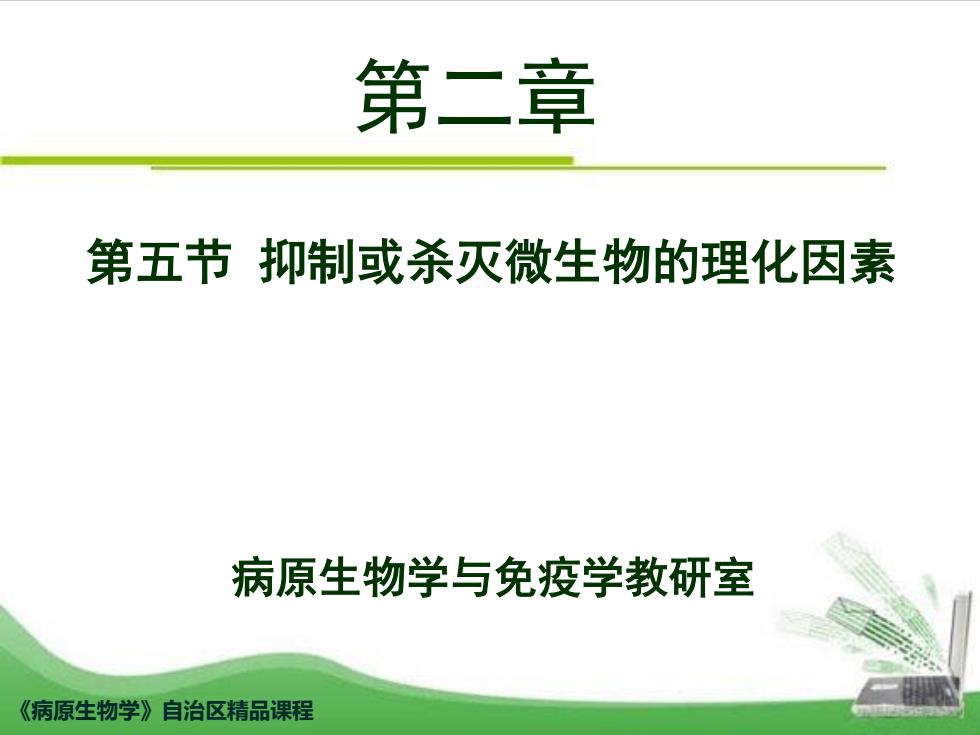 第二章

第五节 抑制或杀灭微生物的理化因素

病原生物学与免疫学教研室

《病原生物学》自治区精品课程